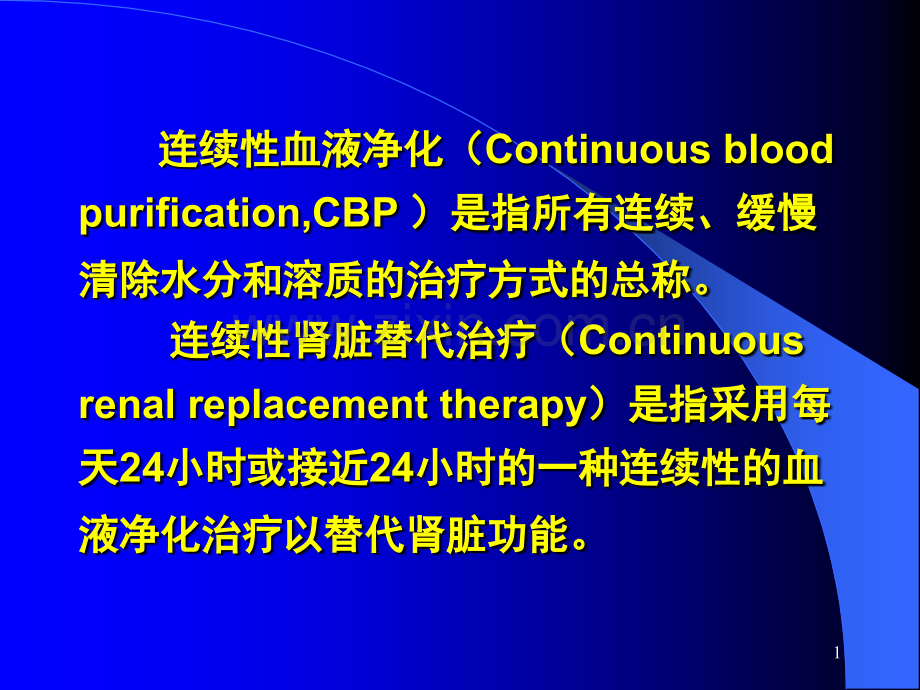 连续性血液净化（Continuous blood purification,CBP ）是指所有连续、缓慢清除水分和溶质的治疗方式的总称。

连续性肾脏替代治疗（Continuous renal replacement therapy）是指采用每天24小时或接近24小时的一种连续性的血液净化治疗以替代肾脏功能。

1